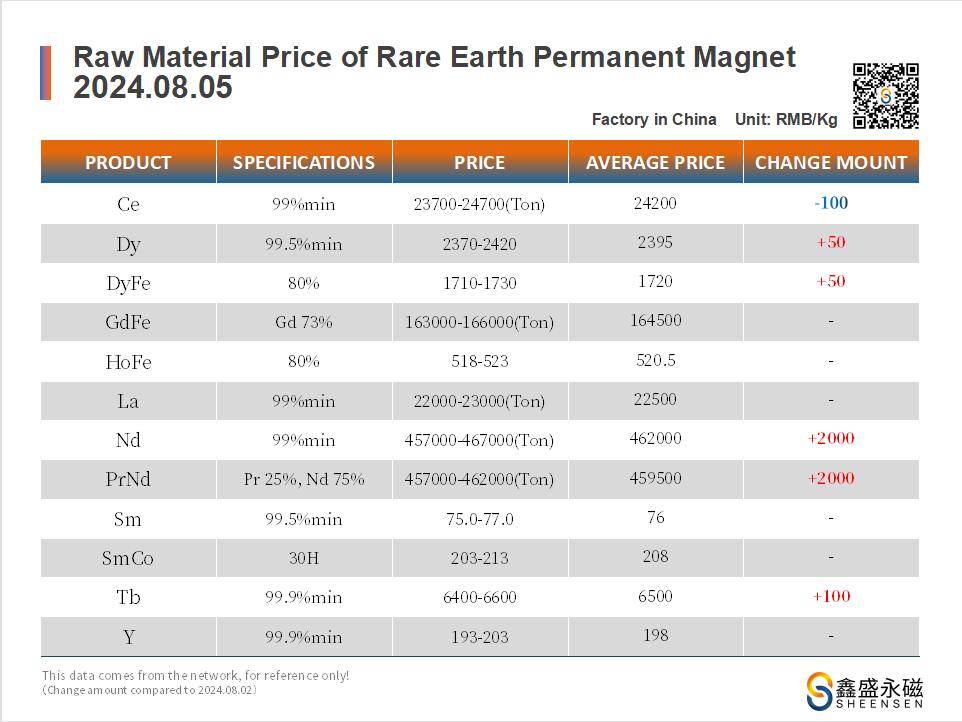 Raw Material Price of Rare Earth Permanent Magnet
2024.08.05

Factory in China Unit: RMB/Kg

| PRODUCT | SPECIFICATIONS | PRICE | AVERAGE PRICE | CHANGE MOUNT |
|---|---|---|---|---|
| Ce | 99%min | 23700-24700(Ton) | 24200 | -100 |
| Dy | 99.5%min | 2370-2420 | 2395 | +50 |
| DyFe | 80% | 1710-1730 | 1720 | +50 |
| GdFe | Gd 73% | 163000-166000(Ton) | 164500 | - |
| HoFe | 80% | 518-523 | 520.5 | - |
| La | 99%min | 22000-23000(Ton) | 22500 | - |
| Nd | 99%min | 457000-467000(Ton) | 462000 | +2000 |
| PrNd | Pr 25%, Nd 75% | 457000-462000(Ton) | 459500 | +2000 |
| Sm | 99.5%min | 75.0-77.0 | 76 | - |
| SmCo | 30H | 203-213 | 208 | - |
| Tb | 99.9%min | 6400-6600 | 6500 | +100 |
| Y | 99.9%min | 193-203 | 198 | - |

This data comes from the network, for reference only!
（Change amount compared to 2024.08.02）

鑫盛永磁
SHEENSEN